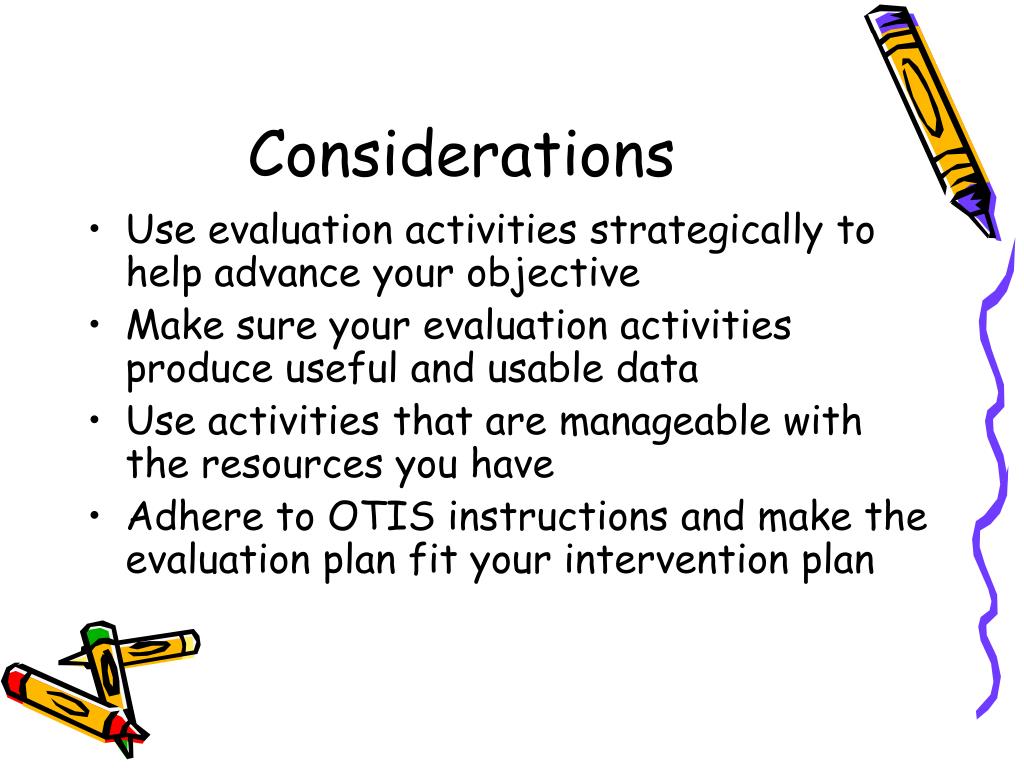 Considerations

• Use evaluation activities strategically to help advance your objective
• Make sure your evaluation activities produce useful and usable data
• Use activities that are manageable with the resources you have
• Adhere to OTIS instructions and make the evaluation plan fit your intervention plan